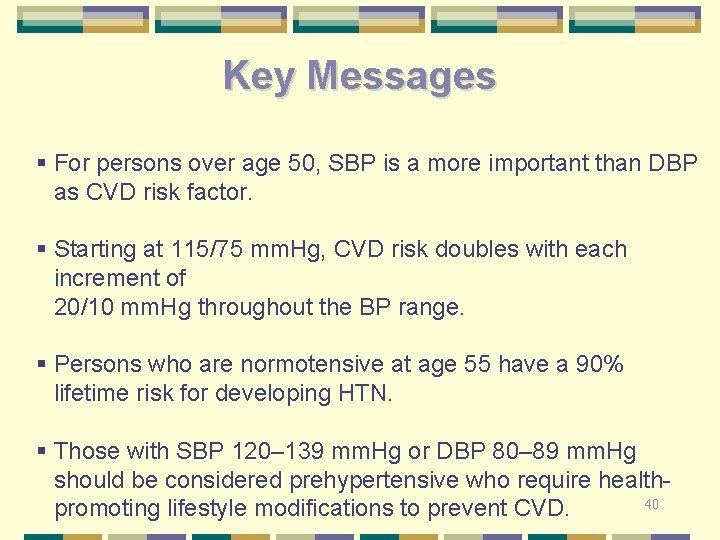 Key Messages

▪ For persons over age 50, SBP is a more important than DBP as CVD risk factor.

▪ Starting at 115/75 mmHg, CVD risk doubles with each increment of
20/10 mmHg throughout the BP range.

▪ Persons who are normotensive at age 55 have a 90% lifetime risk for developing HTN.

▪ Those with SBP 120–139 mmHg or DBP 80–89 mmHg should be considered prehypertensive who require health-promoting lifestyle modifications to prevent CVD.

40